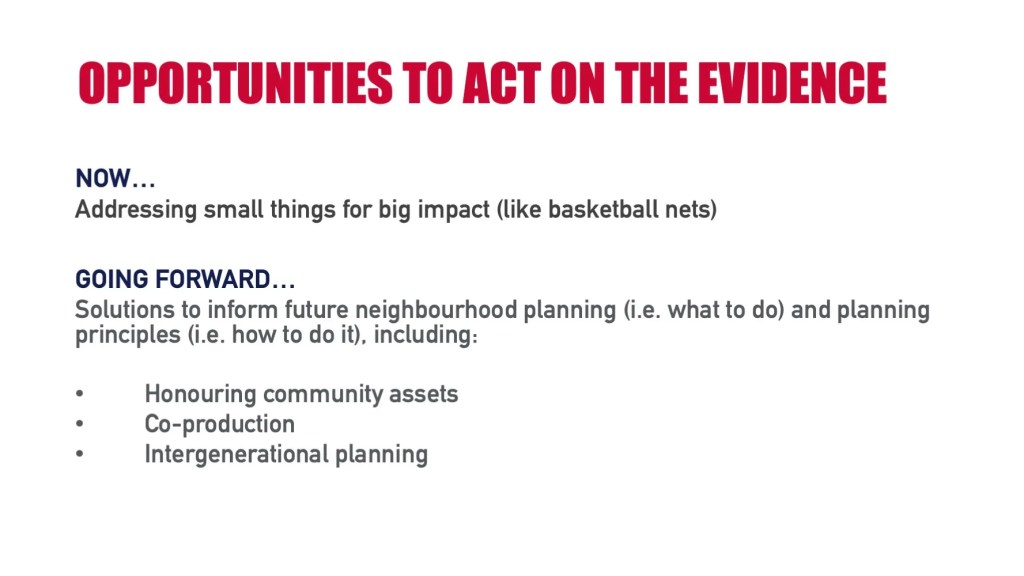 OPPORTUNITIES TO ACT ON THE EVIDENCE

NOW…
Addressing small things for big impact (like basketball nets)

GOING FORWARD…
Solutions to inform future neighbourhood planning (i.e. what to do) and planning principles (i.e. how to do it), including:

• Honouring community assets
• Co-production
• Intergenerational planning